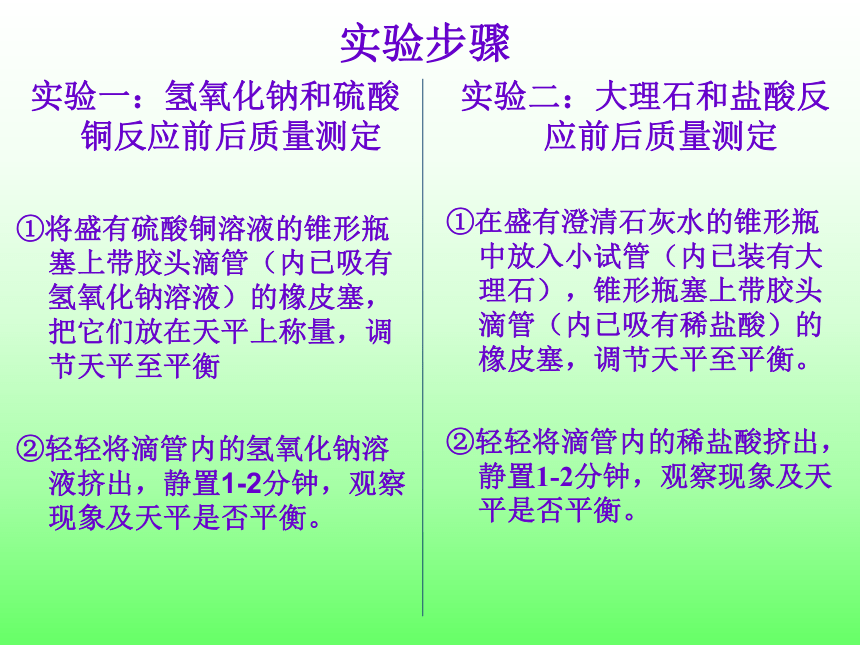 实验步骤

实验一：氢氧化钠和硫酸铜反应前后质量测定

①将盛有硫酸铜溶液的锥形瓶塞上带胶头滴管（内已吸有氢氧化钠溶液）的橡皮塞，把它们放在天平上称量，调节天平至平衡

②轻轻将滴管内的氢氧化钠溶液挤出，静置1-2分钟，观察现象及天平是否平衡。

实验二：大理石和盐酸反应前后质量测定

①在盛有澄清石灰水的锥形瓶中放入小试管（内已装有大理石），锥形瓶塞上带胶头滴管（内已吸有稀盐酸）的橡皮塞，调节天平至平衡。

②轻轻将滴管内的稀盐酸挤出，静置1-2分钟，观察现象及天平是否平衡。